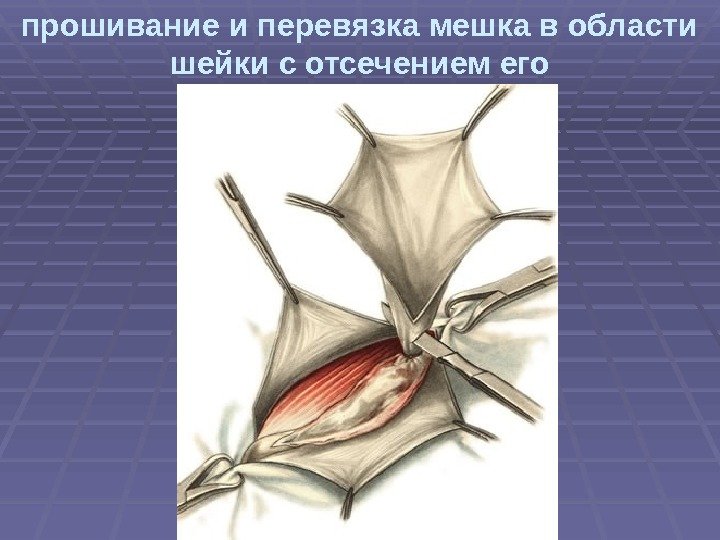 прошивание и перевязка мешка в области шейки с отсечением его